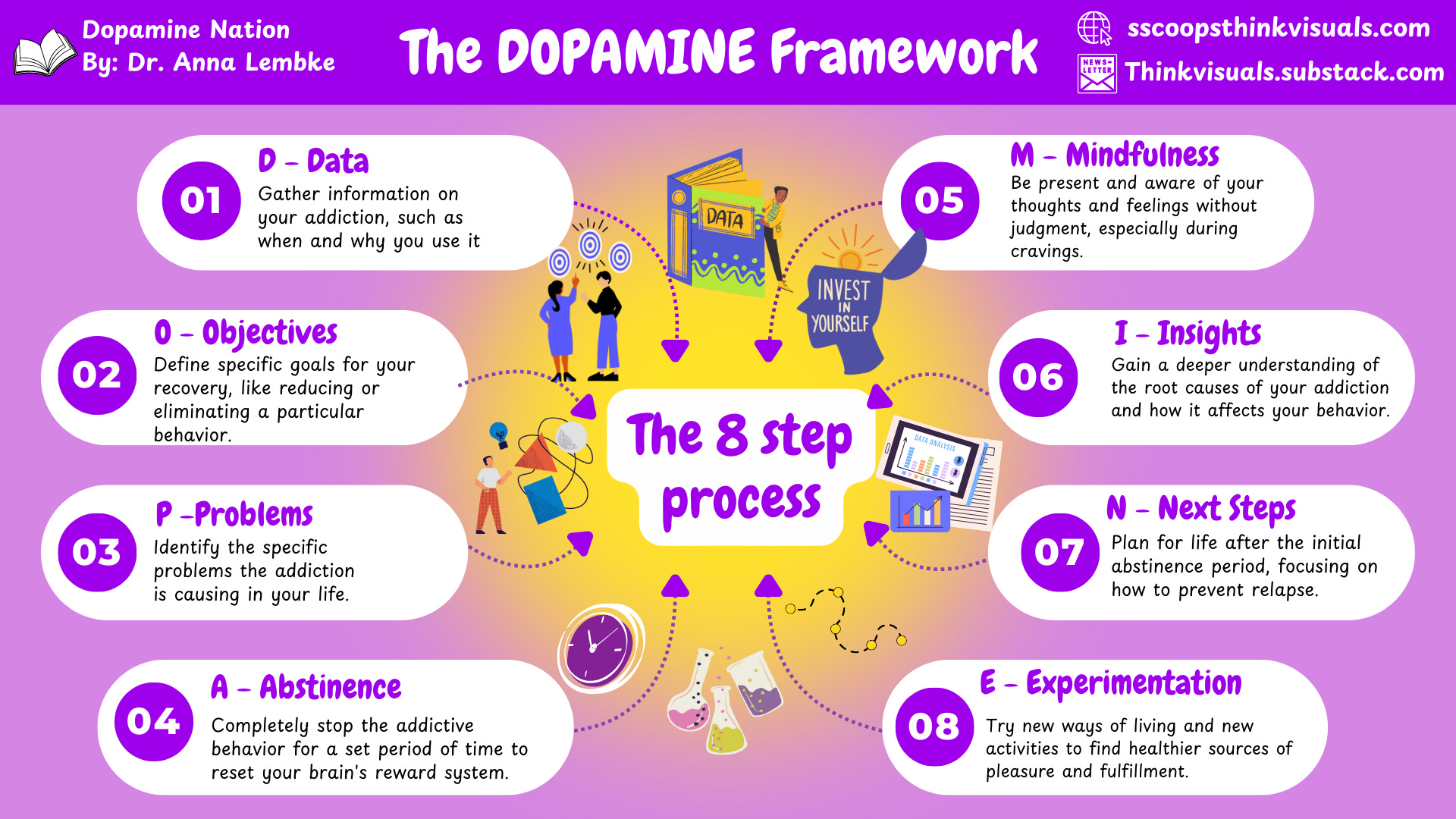 Dopamine Nation
By: Dr. Anna Lembke

The DOPAMINE Framework

sscoopsthinkvisuals.com
NEWS-LETTER
Thinkvisuals.substack.com

01
D – Data
Gather information on your addiction, such as when and why you use it

02
O – Objectives
Define specific goals for your recovery, like reducing or eliminating a particular behavior.

03
P –Problems
Identify the specific problems the addiction is causing in your life.

04
A – Abstinence
Completely stop the addictive behavior for a set period of time to reset your brain's reward system.

DATA

INVEST IN YOURSELF

The 8 step process

DATA ANALYSIS

05
M – Mindfulness
Be present and aware of your thoughts and feelings without judgment, especially during cravings.

06
I – Insights
Gain a deeper understanding of the root causes of your addiction and how it affects your behavior.

07
N – Next Steps
Plan for life after the initial abstinence period, focusing on how to prevent relapse.

08
E – Experimentation
Try new ways of living and new activities to find healthier sources of pleasure and fulfillment.